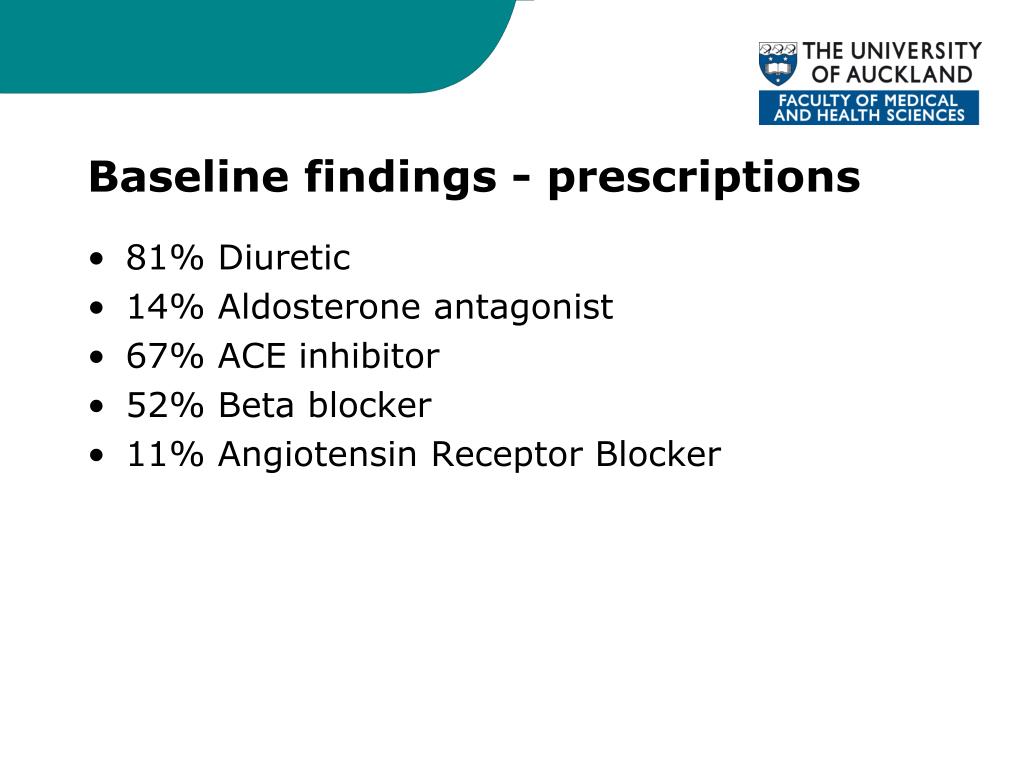 THE UNIVERSITY OF AUCKLAND
FACULTY OF MEDICAL AND HEALTH SCIENCES

Baseline findings - prescriptions

• 81% Diuretic
• 14% Aldosterone antagonist
• 67% ACE inhibitor
• 52% Beta blocker
• 11% Angiotensin Receptor Blocker